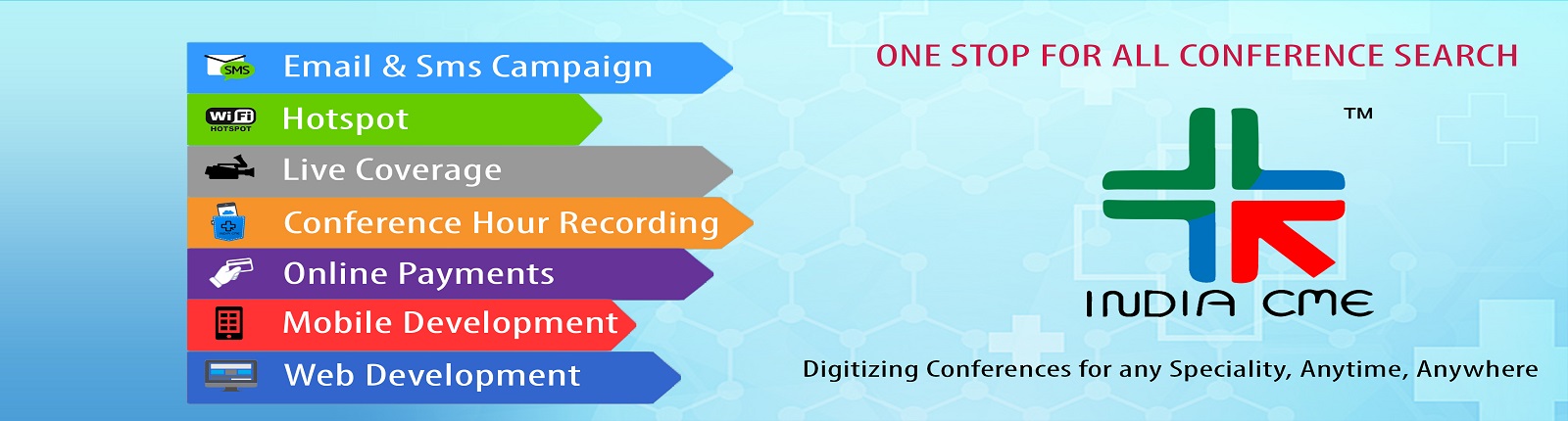 SMS Email & Sms Campaign

WiFi HOTSPOT Hotspot

Live Coverage

Conference Hour Recording

Online Payments

Mobile Development

Web Development

ONE STOP FOR ALL CONFERENCE SEARCH

TM

INDIA CME

Digitizing Conferences for any Speciality, Anytime, Anywhere